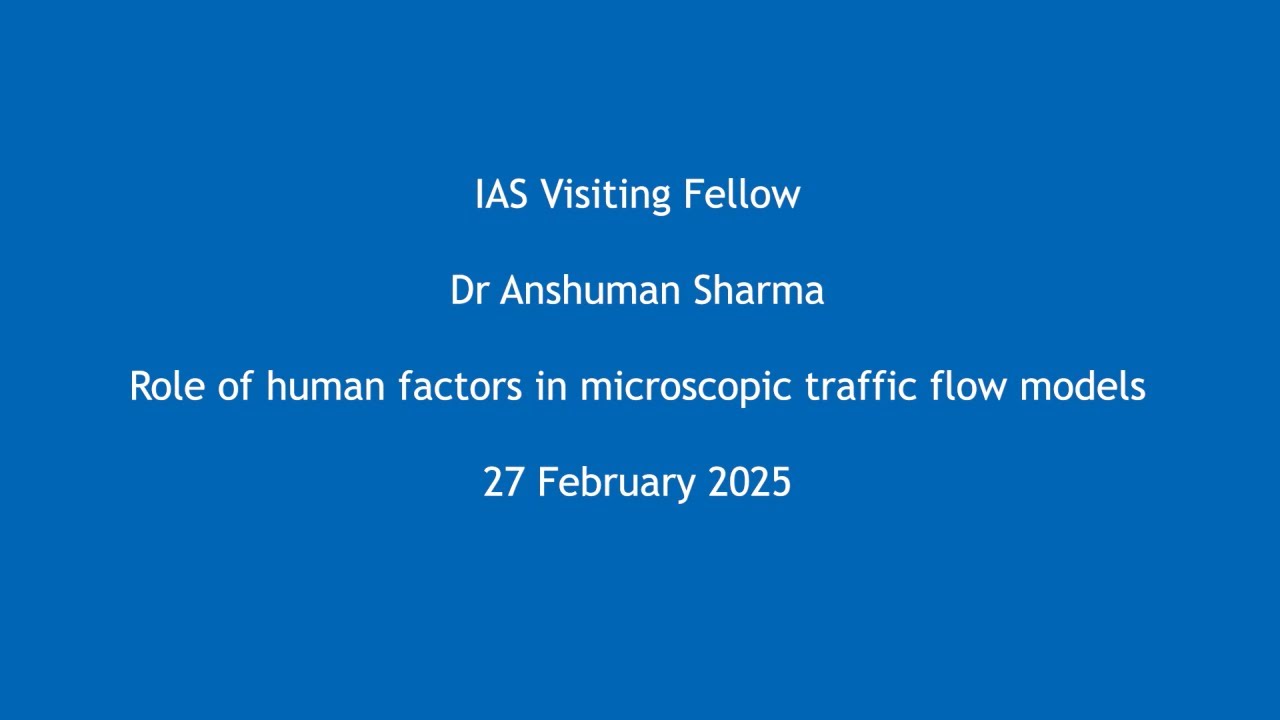 IAS Visiting Fellow

Dr Anshuman Sharma

Role of human factors in microscopic traffic flow models

27 February 2025